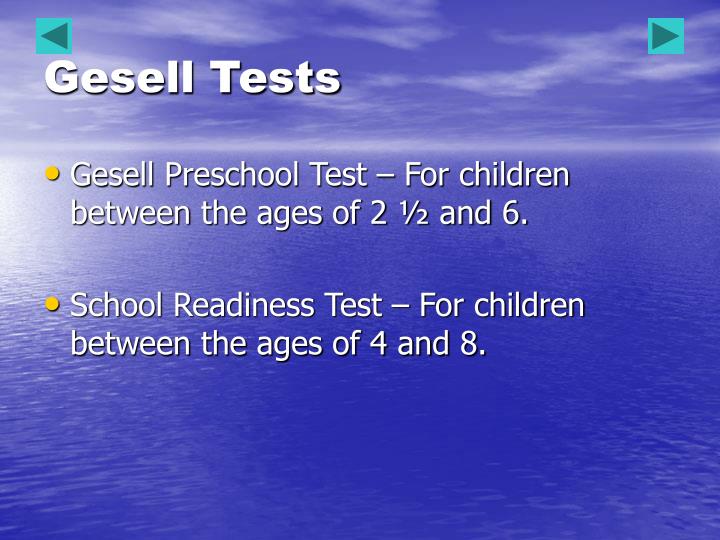 Gesell Tests

• Gesell Preschool Test – For children between the ages of 2 ½ and 6.

• School Readiness Test – For children between the ages of 4 and 8.